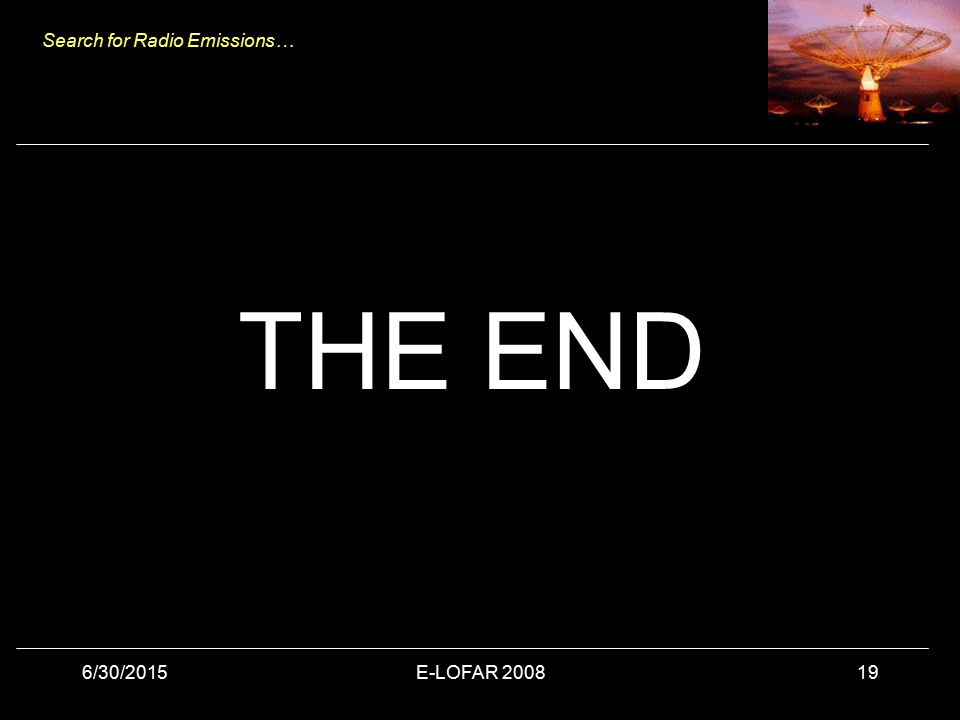 Search for Radio Emissions…

THE END

6/30/2015

E-LOFAR 2008

19